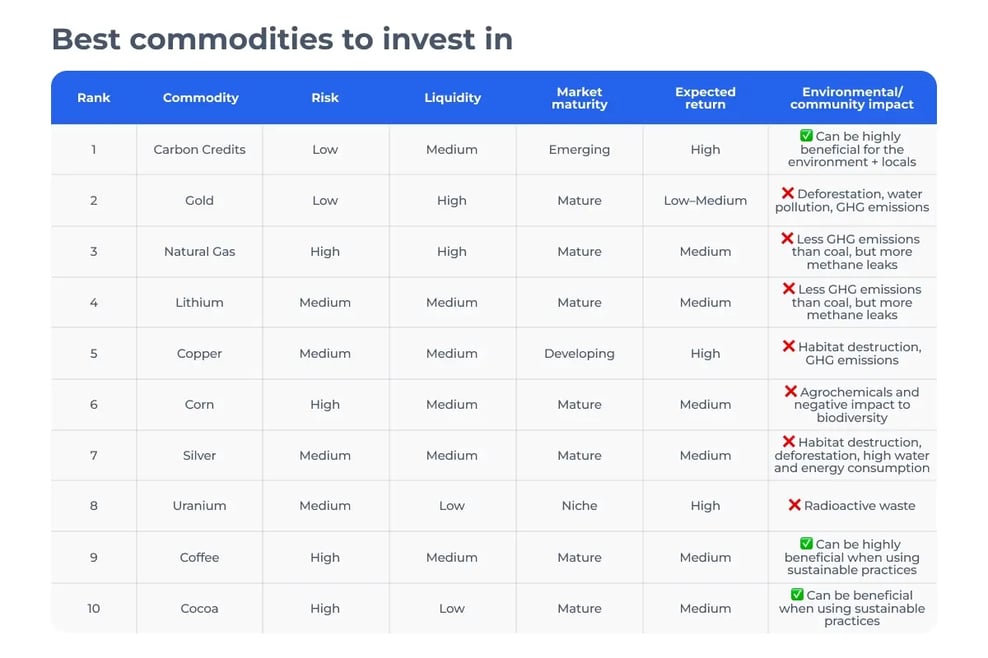 Best commodities to invest in

| Rank | Commodity | Risk | Liquidity | Market maturity | Expected return | Environmental/ community impact |
|---|---|---|---|---|---|---|
| 1 | Carbon Credits | Low | Medium | Emerging | High | ✅ Can be highly beneficial for the environment + locals |
| 2 | Gold | Low | High | Mature | Low–Medium | ❌ Deforestation, water pollution, GHG emissions |
| 3 | Natural Gas | High | High | Mature | Medium | ❌ Less GHG emissions than coal, but more methane leaks |
| 4 | Lithium | Medium | Medium | Mature | Medium | ❌ Less GHG emissions than coal, but more methane leaks |
| 5 | Copper | Medium | Medium | Developing | High | ❌ Habitat destruction, GHG emissions |
| 6 | Corn | High | Medium | Mature | Medium | ❌ Agrochemicals and negative impact to biodiversity |
| 7 | Silver | Medium | Medium | Mature | Medium | ❌ Habitat destruction, deforestation, high water and energy consumption |
| 8 | Uranium | Medium | Low | Niche | High | ❌ Radioactive waste |
| 9 | Coffee | High | Medium | Mature | Medium | ✅ Can be highly beneficial when using sustainable practices |
| 10 | Cocoa | High | Low | Mature | Medium | ✅ Can be beneficial when using sustainable practices |